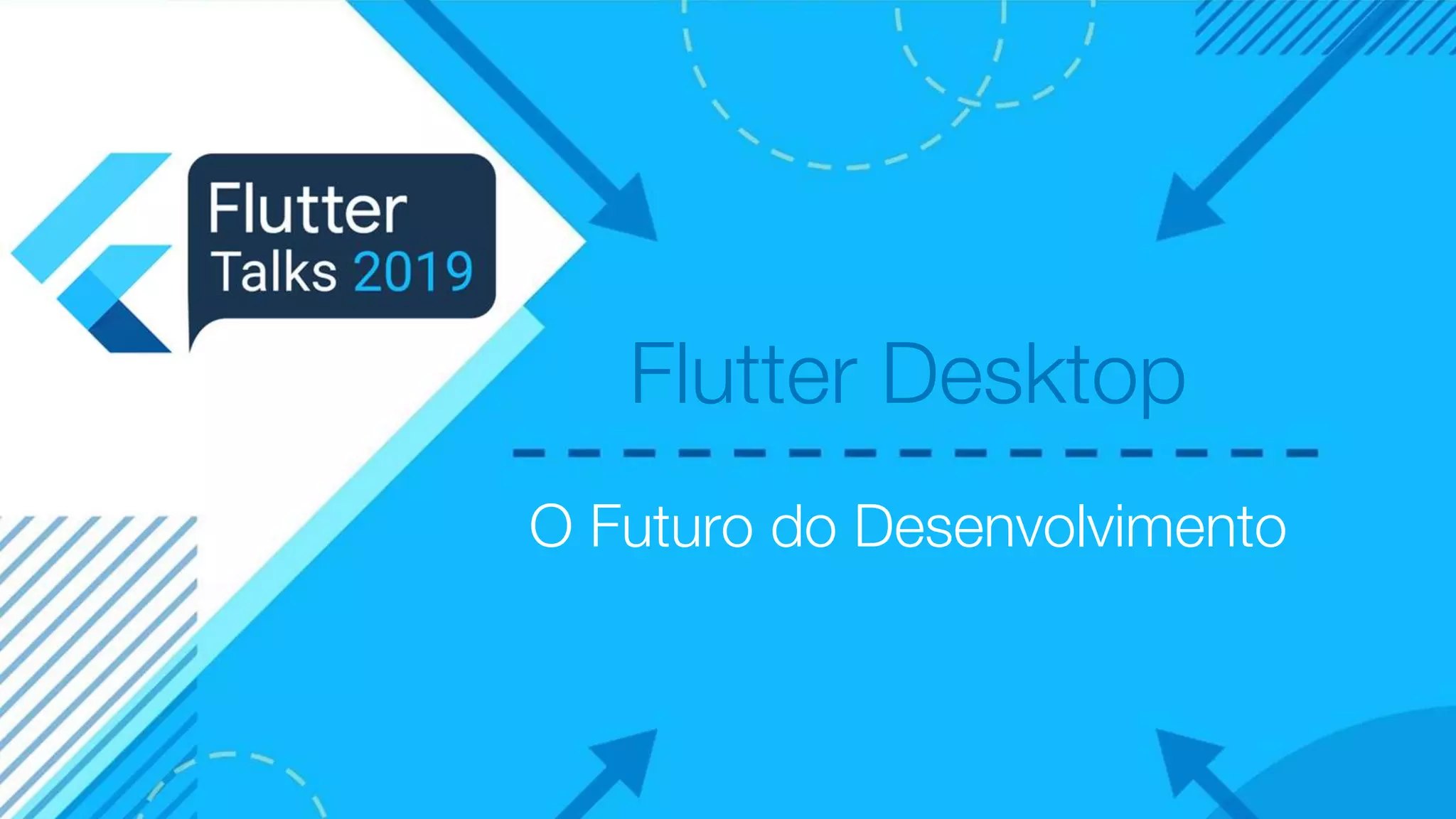 Flutter Talks 2019

Flutter Desktop

O Futuro do Desenvolvimento